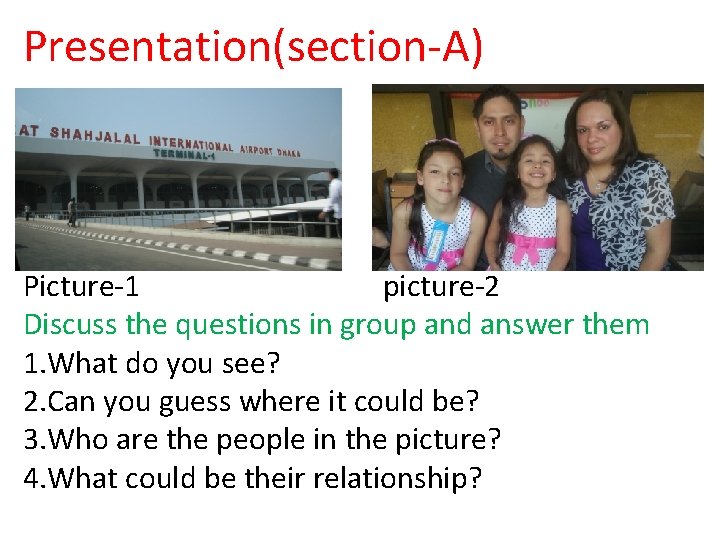 Presentation(section-A)

AT SHAHJALAL INTERNATIONAL AIRPORT DHAKA
TERMINAL-1

Picture-1 picture-2

Discuss the questions in group and answer them

1.What do you see?

2.Can you guess where it could be?

3.Who are the people in the picture?

4.What could be their relationship?